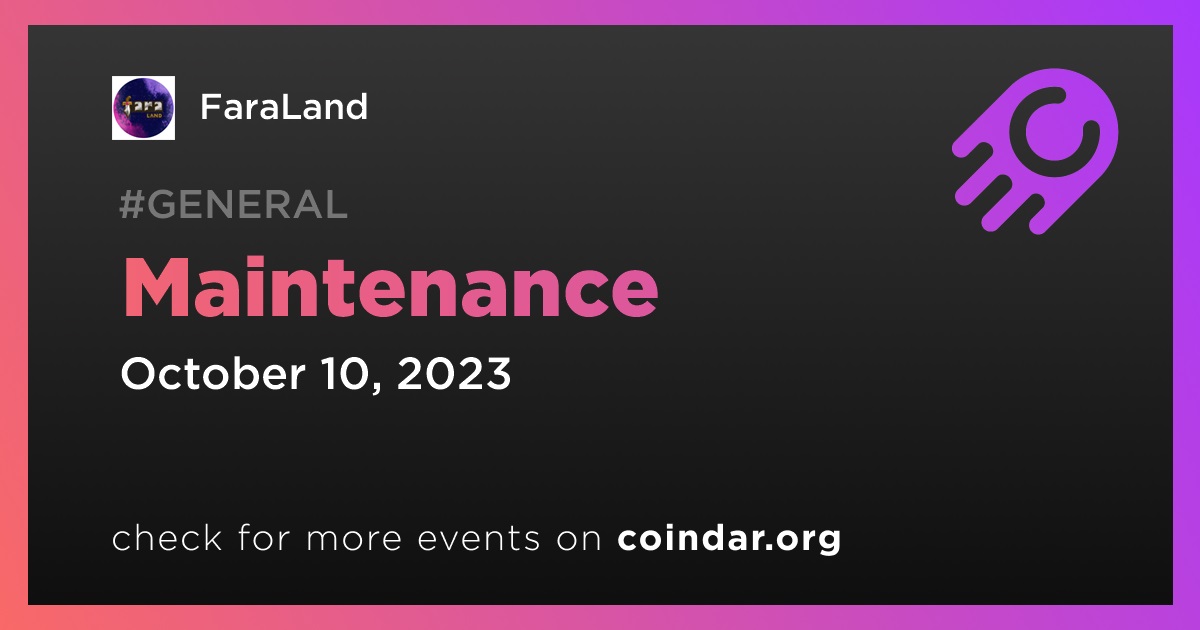 fara LAND

FaraLand

#GENERAL

Maintenance

October 10, 2023

check for more events on coindar.org